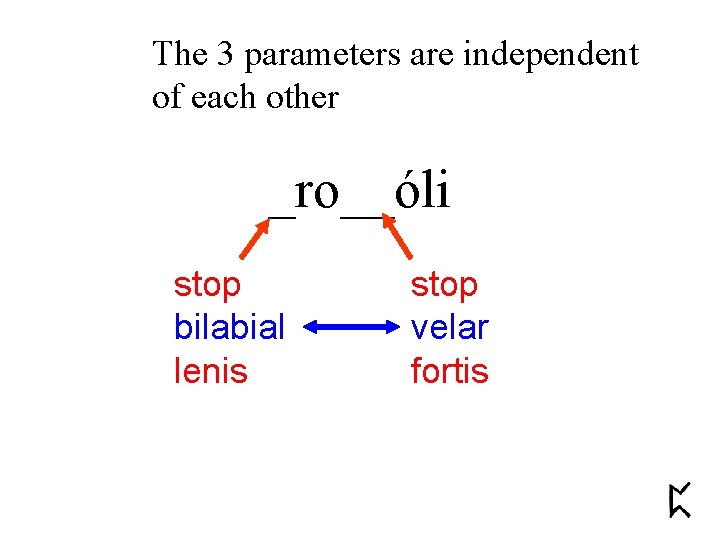 The 3 parameters are independent of each other

_ro__óli

stop
bilabial
lenis

stop
velar
fortis